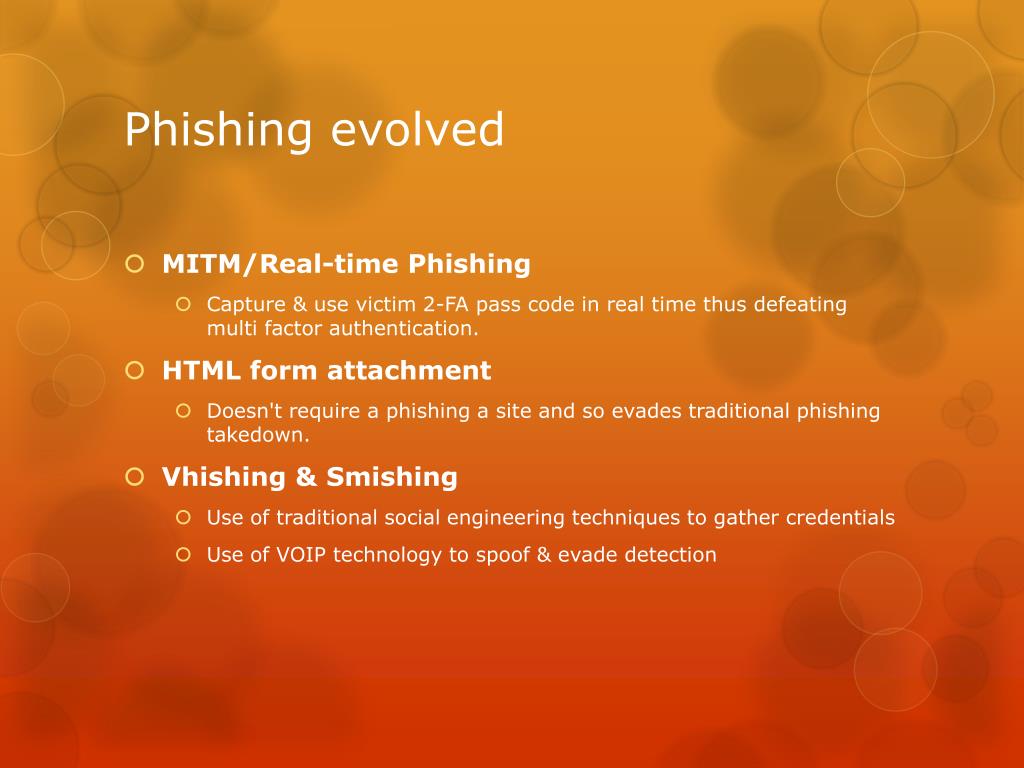 Phishing evolved

MITM/Real-time Phishing

Capture & use victim 2-FA pass code in real time thus defeating multi factor authentication.

HTML form attachment

Doesn't require a phishing a site and so evades traditional phishing takedown.

Vhishing & Smishing

Use of traditional social engineering techniques to gather credentials

Use of VOIP technology to spoof & evade detection